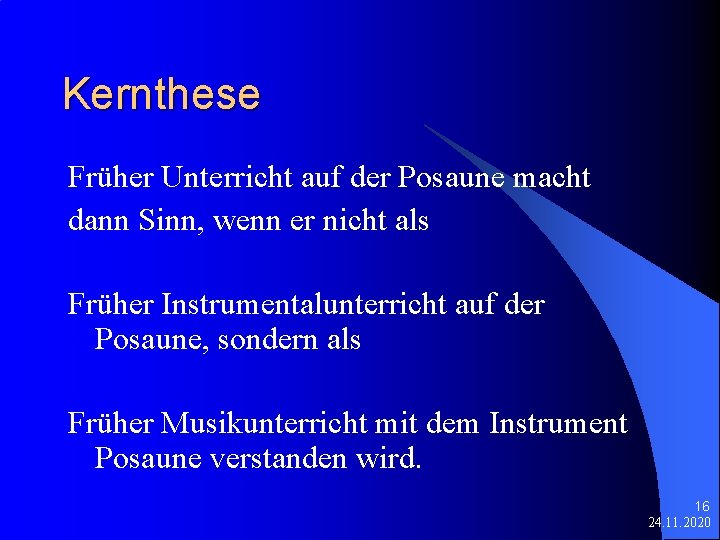 Kernthese

Früher Unterricht auf der Posaune macht dann Sinn, wenn er nicht als

Früher Instrumentalunterricht auf der Posaune, sondern als

Früher Musikunterricht mit dem Instrument Posaune verstanden wird.

16
24.11.2020